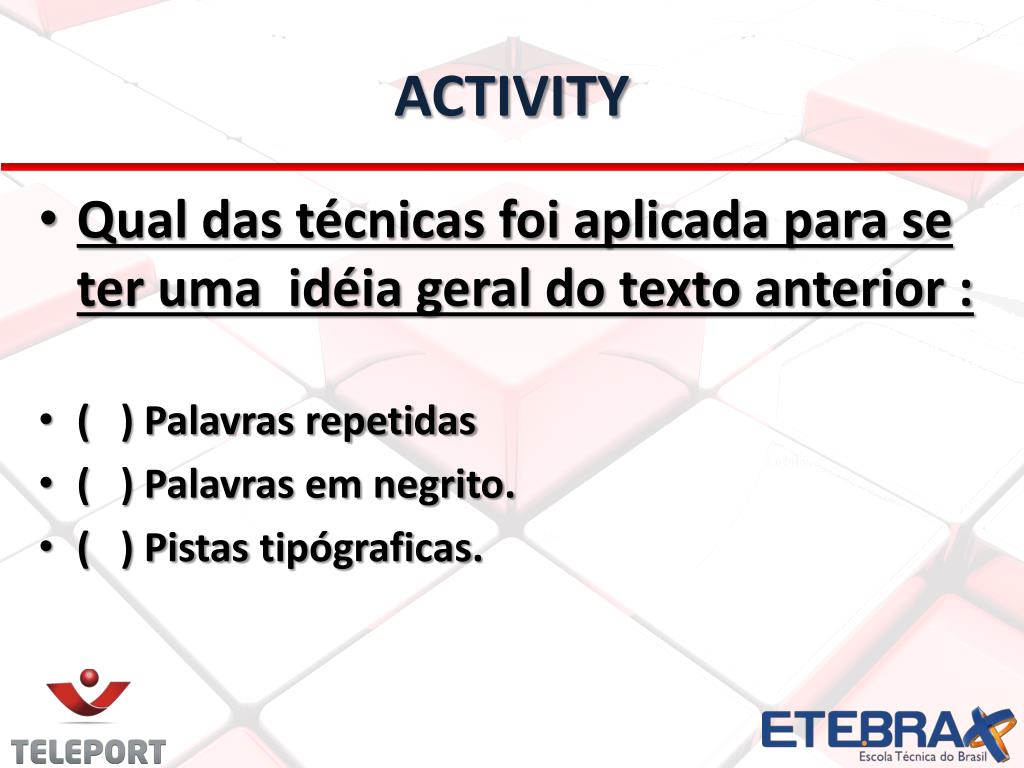 ACTIVITY

• Qual das técnicas foi aplicada para se ter uma idéia geral do texto anterior :

• ( ) Palavras repetidas
• ( ) Palavras em negrito.
• ( ) Pistas tipógraficas.

TELEPORT

ETEBRAX
Escola Técnica do Brasil